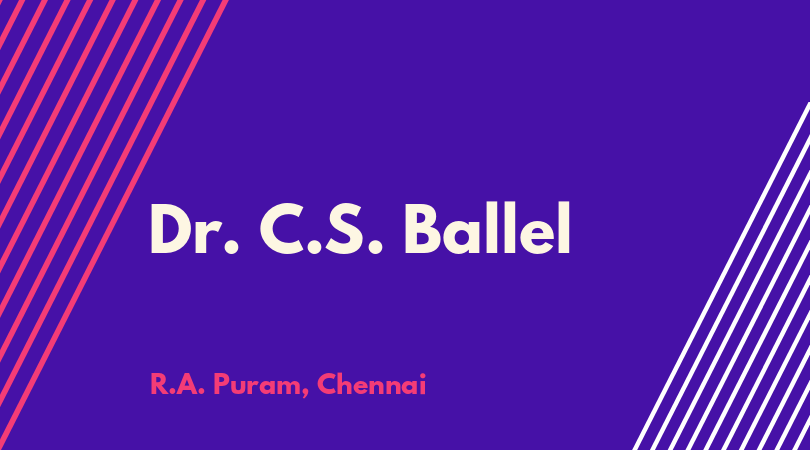 Dr. C.S. Ballel

R.A. Puram, Chennai